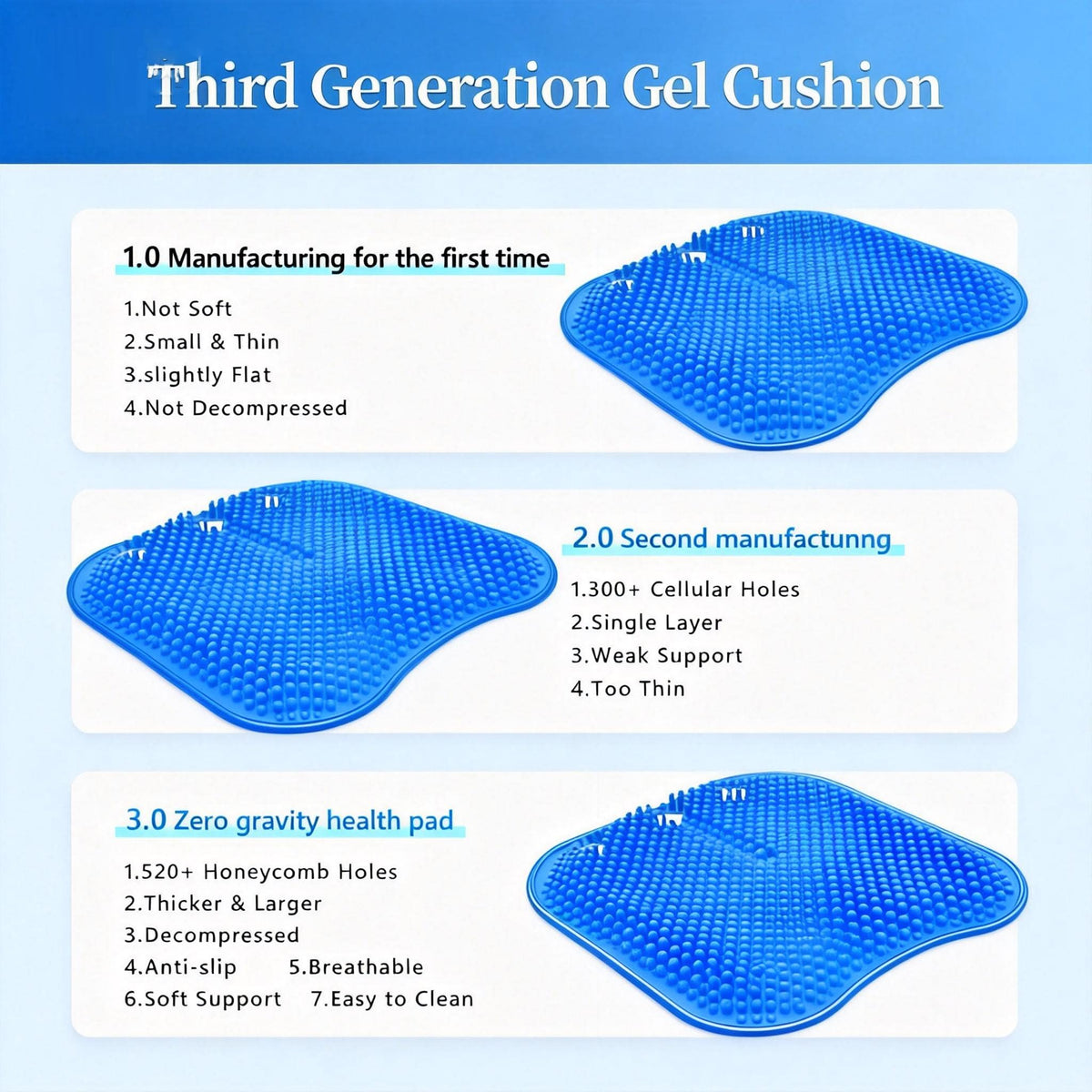 Third Generation Gel Cushion

1.0 Manufacturing for the first time

1.Not Soft
2.Small & Thin
3.slightly Flat
4.Not Decompressed

2.0 Second manufactunng

1.300+ Cellular Holes
2.Single Layer
3.Weak Support
4.Too Thin

3.0 Zero gravity health pad

1.520+ Honeycomb Holes
2.Thicker & Larger
3.Decompressed
4.Anti-slip 5.Breathable
6.Soft Support 7.Easy to Clean